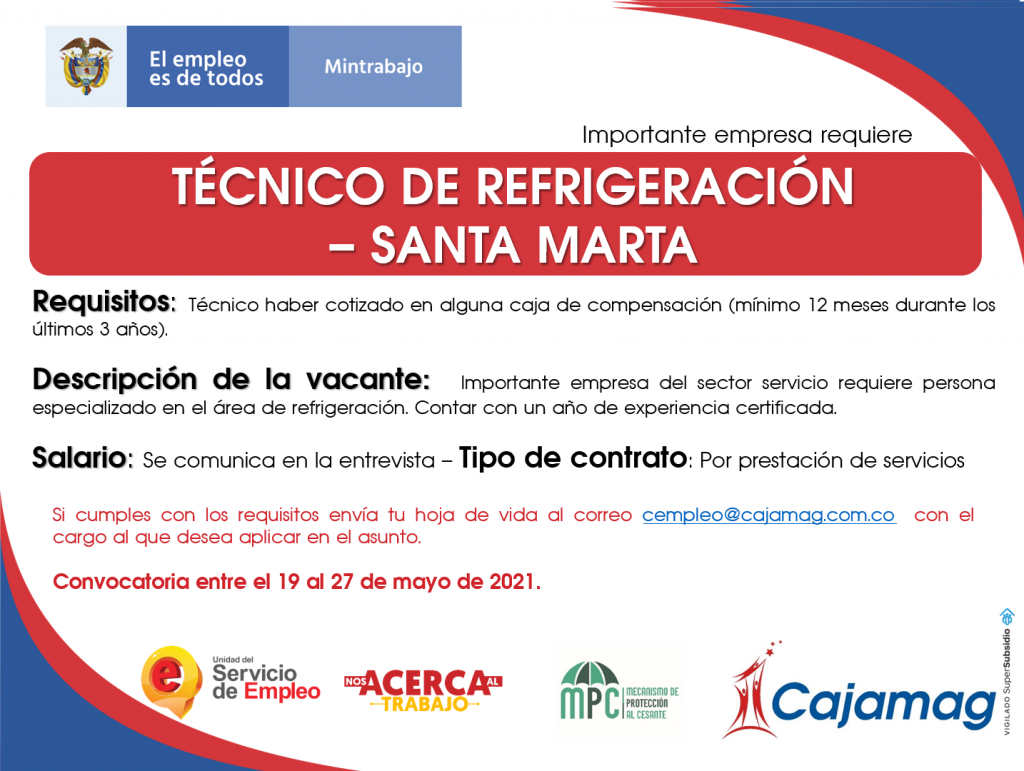 El empleo es de todos

Mintrabajo

Importante empresa requiere

TÉCNICO DE REFRIGERACIÓN – SANTA MARTA

Requisitos: Técnico haber cotizado en alguna caja de compensación (mínimo 12 meses durante los últimos 3 años).

Descripción de la vacante: Importante empresa del sector servicio requiere persona especializado en el área de refrigeración. Contar con un año de experiencia certificada.

Salario: Se comunica en la entrevista – Tipo de contrato: Por prestación de servicios

Si cumples con los requisitos envía tu hoja de vida al correo cempleo@cajamag.com.co con el cargo al que desea aplicar en el asunto.

Convocatoria entre el 19 al 27 de mayo de 2021.

Unidad del Servicio de Empleo

NOS ACERCA AL TRABAJO

MPC MECANISMO DE PROTECCIÓN AL CESANTE

Cajamag

VIGILADO SuperSubsidio